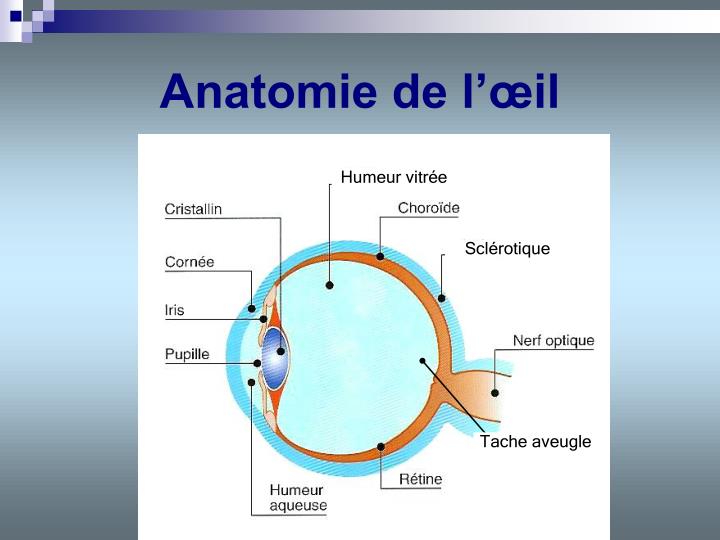 Anatomie de l’œil

Humeur vitrée
Cristallin
Choroïde
Sclérotique
Cornée
Iris
Pupille
Nerf optique
Tache aveugle
Rétine
Humeur aqueuse